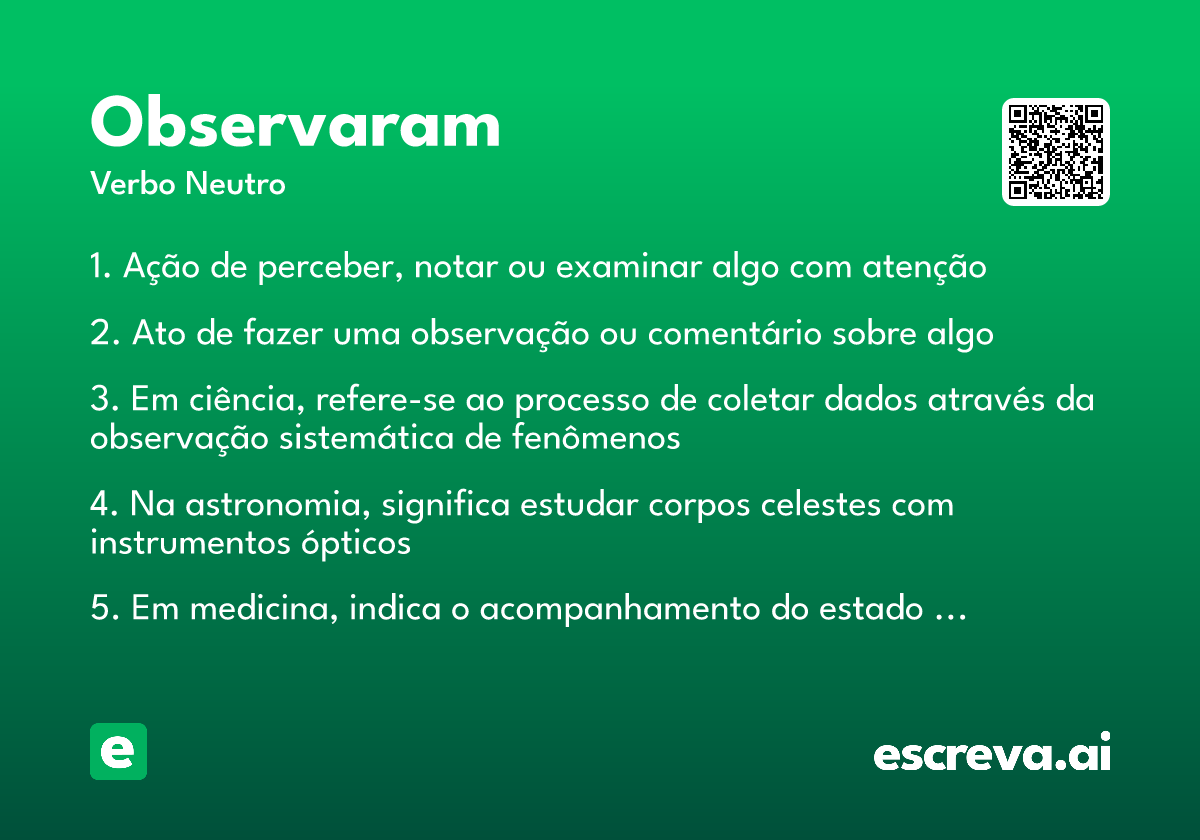 Observaram

Verbo Neutro

1. Ação de perceber, notar ou examinar algo com atenção

2. Ato de fazer uma observação ou comentário sobre algo

3. Em ciência, refere-se ao processo de coletar dados através da observação sistemática de fenômenos

4. Na astronomia, significa estudar corpos celestes com instrumentos ópticos

5. Em medicina, indica o acompanhamento do estado …

e

escreva.ai